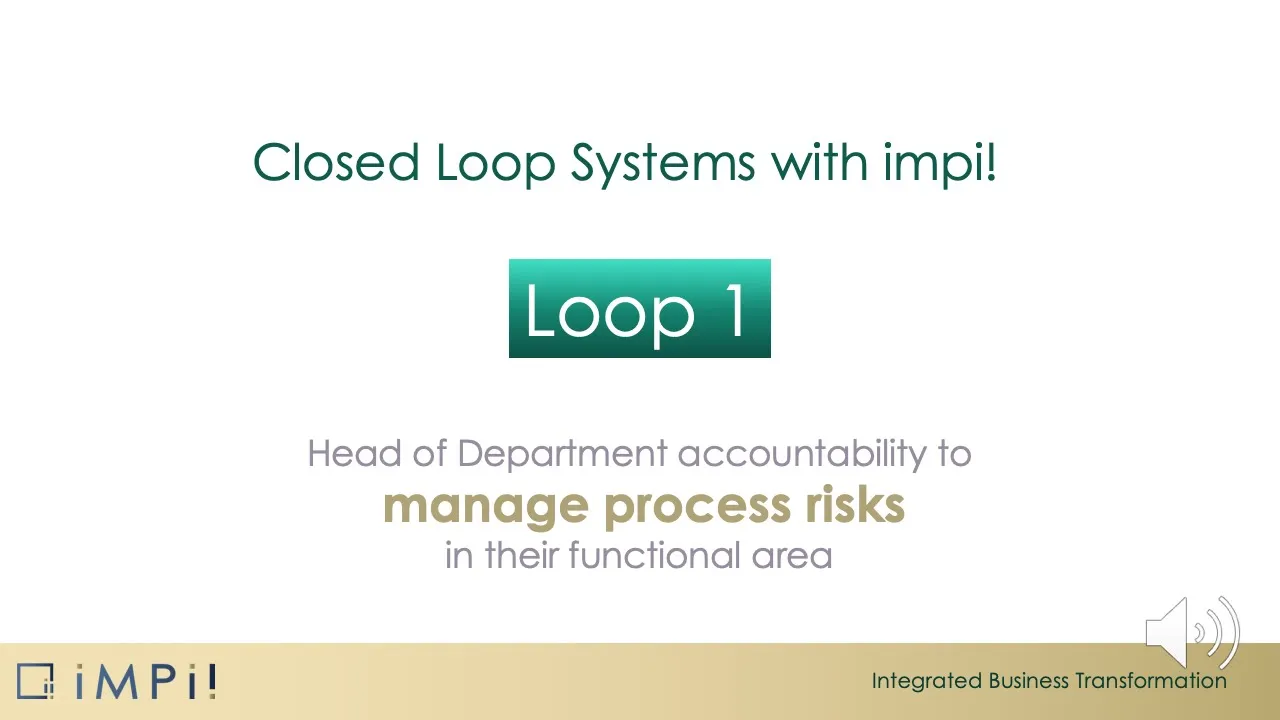 Closed Loop Systems with impi!

Loop 1

Head of Department accountability to
manage process risks
in their functional area

iMPi!

Integrated Business Transformation